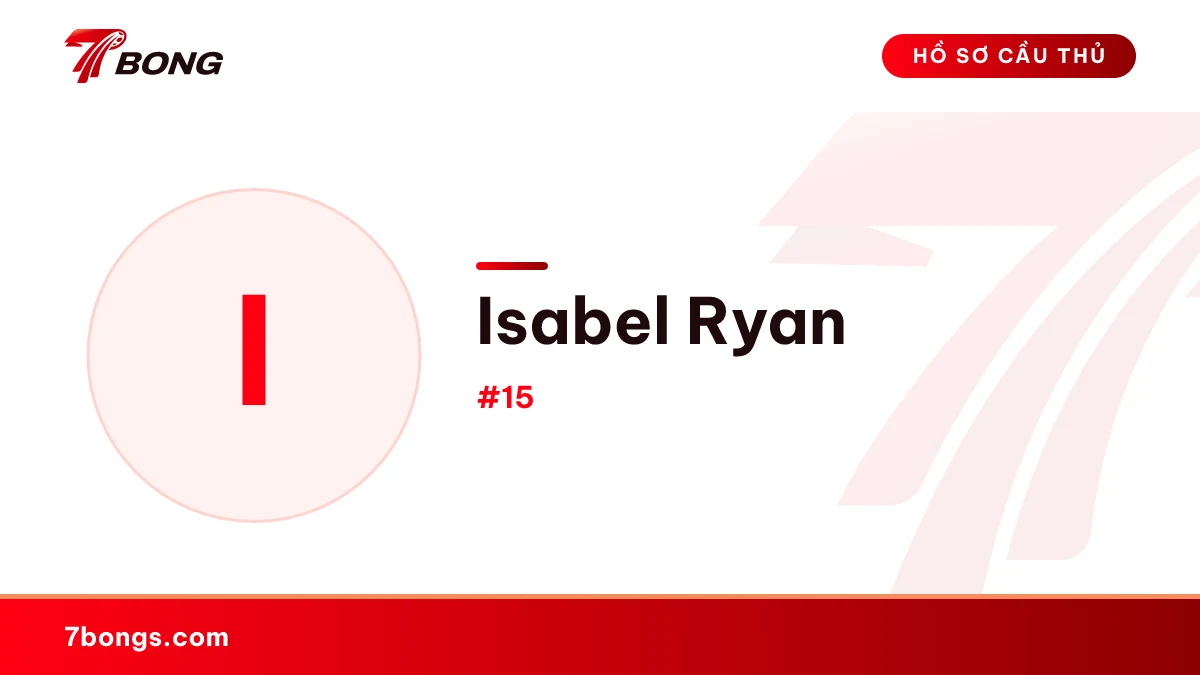 7BONG

HỒ SƠ CẦU THỦ

I

Isabel Ryan

#15

7bongs.com